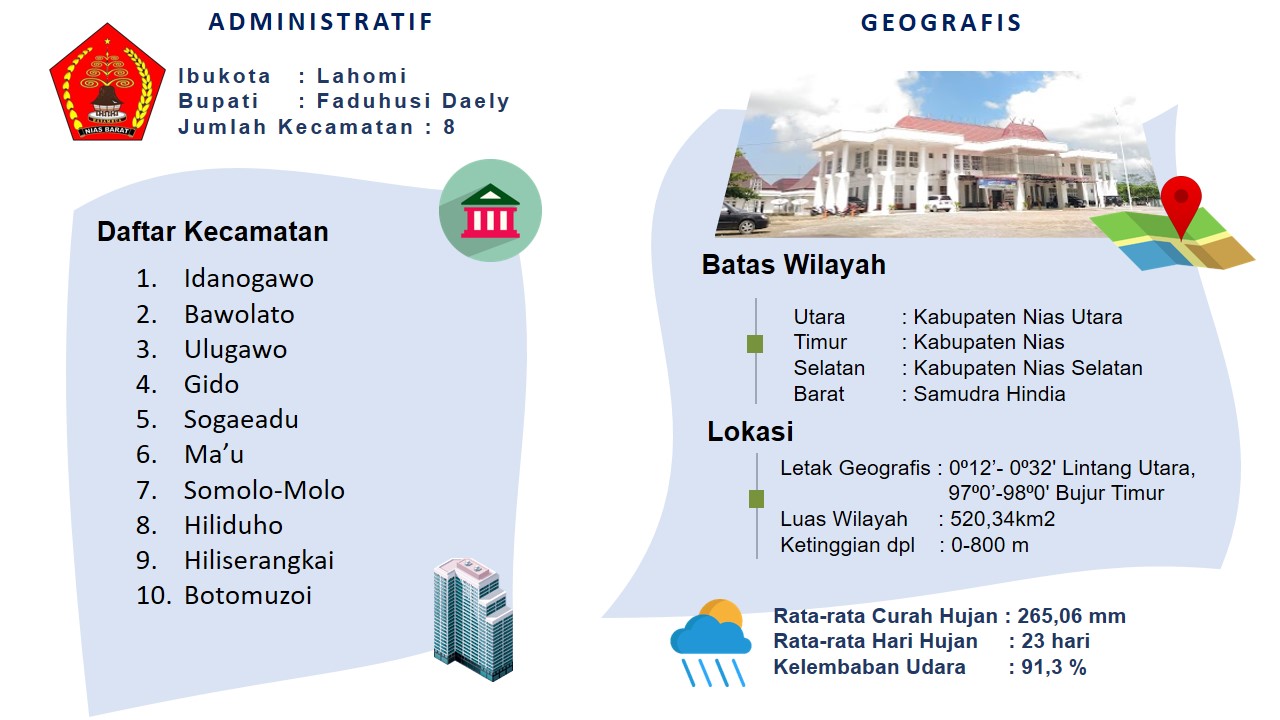 ADMINISTRATIF

NIAS BARAT

Ibukota : Lahomi
Bupati : Faduhusi Daely
Jumlah Kecamatan : 8

Daftar Kecamatan

1. Idanogawo
2. Bawolato
3. Ulugawo
4. Gido
5. Sogaeadu
6. Ma'u
7. Somolo-Molo
8. Hiliduho
9. Hiliserangkai
10. Botomuzoi

GEOGRAFIS

Batas Wilayah

Utara : Kabupaten Nias Utara
Timur : Kabupaten Nias
Selatan : Kabupaten Nias Selatan
Barat : Samudra Hindia

Lokasi

Letak Geografis : 0º12'- 0º32' Lintang Utara, 97º0'-98º0' Bujur Timur
Luas Wilayah : 520,34km2
Ketinggian dpl : 0-800 m

Rata-rata Curah Hujan : 265,06 mm
Rata-rata Hari Hujan : 23 hari
Kelembaban Udara : 91,3 %